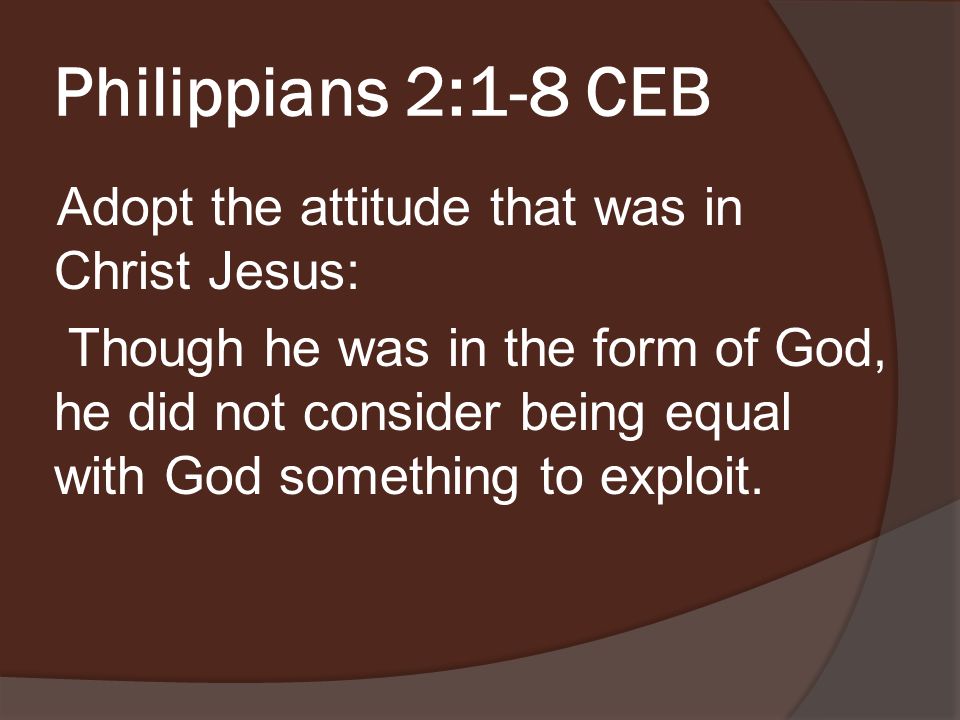 Philippians 2:1-8 CEB

Adopt the attitude that was in Christ Jesus:

Though he was in the form of God, he did not consider being equal with God something to exploit.